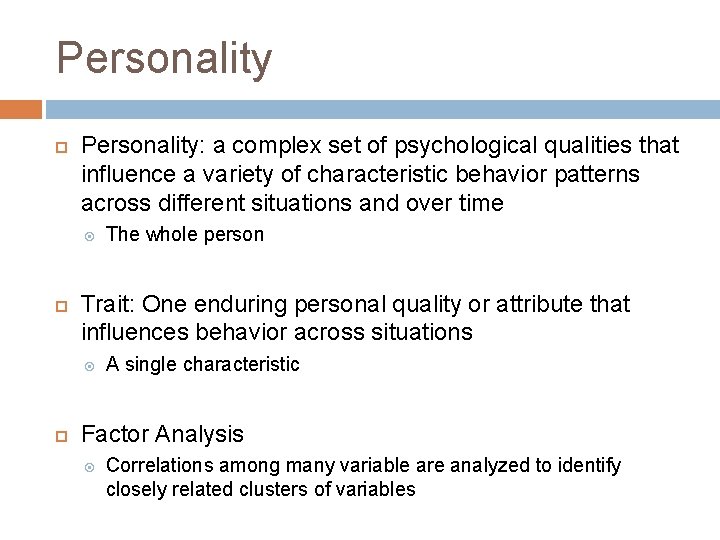 Personality

Personality: a complex set of psychological qualities that influence a variety of characteristic behavior patterns across different situations and over time

The whole person

Trait: One enduring personal quality or attribute that influences behavior across situations

A single characteristic

Factor Analysis

Correlations among many variable are analyzed to identify closely related clusters of variables